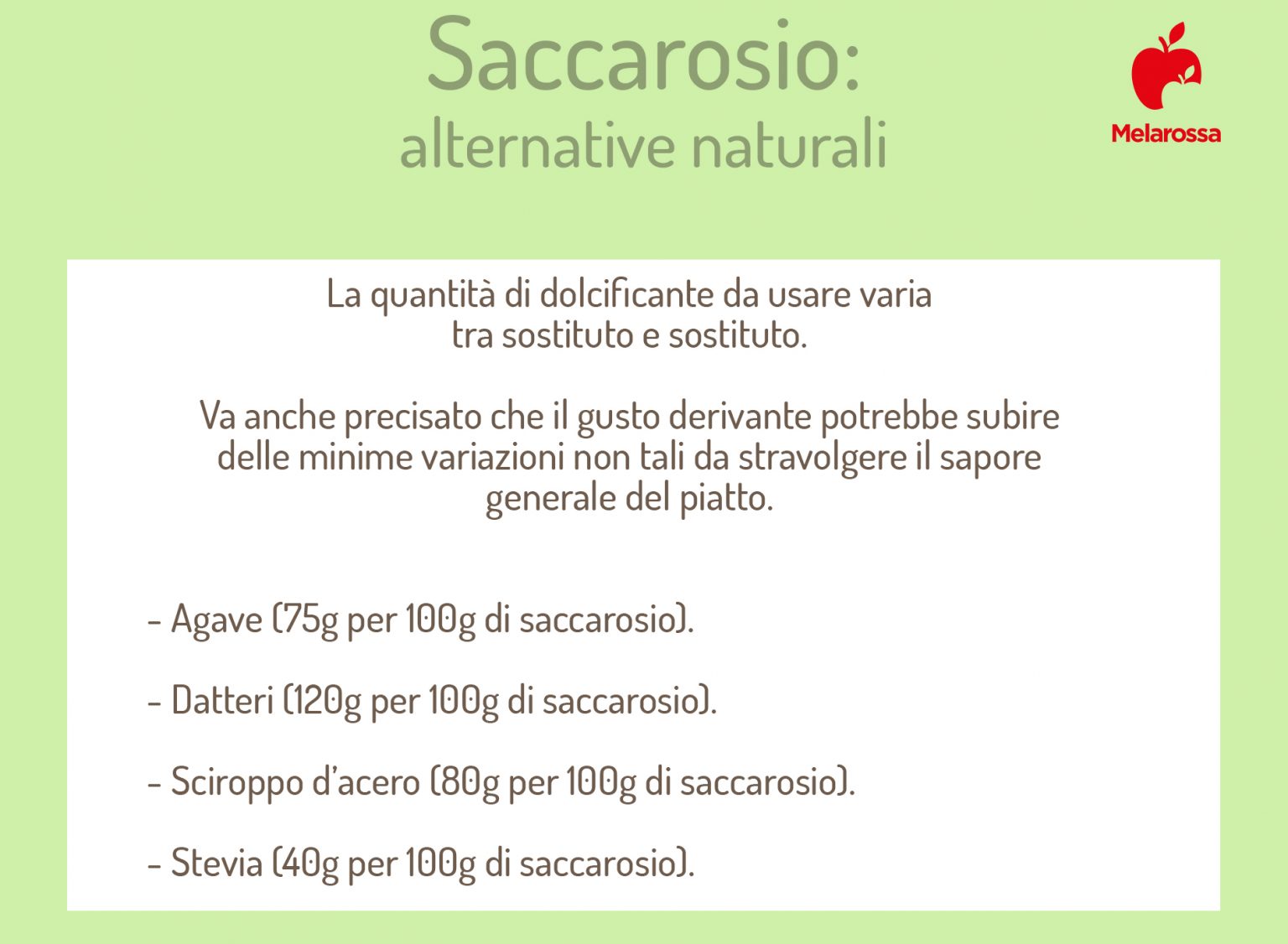 Saccarosio:
alternative naturali

Melarossa

La quantità di dolcificante da usare varia tra sostituto e sostituto.

Va anche precisato che il gusto derivante potrebbe subire delle minime variazioni non tali da stravolgere il sapore generale del piatto.

- Agave (75g per 100g di saccarosio).

- Datteri (120g per 100g di saccarosio).

- Sciroppo d'acero (80g per 100g di saccarosio).

- Stevia (40g per 100g di saccarosio).